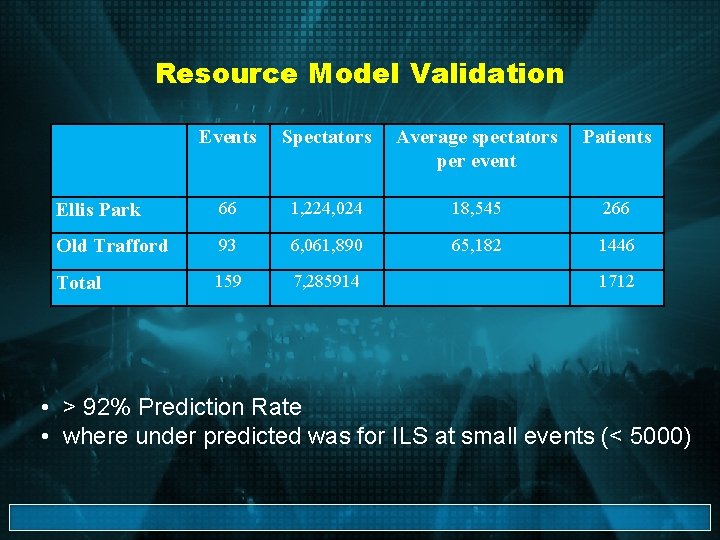 Resource Model Validation

| | Events | Spectators | Average spectators per event | Patients |
|---|---|---|---|---|
| Ellis Park | 66 | 1,224,024 | 18,545 | 266 |
| Old Trafford | 93 | 6,061,890 | 65,182 | 1446 |
| Total | 159 | 7,285914 | | 1712 |

• > 92% Prediction Rate
• where under predicted was for ILS at small events (< 5000)